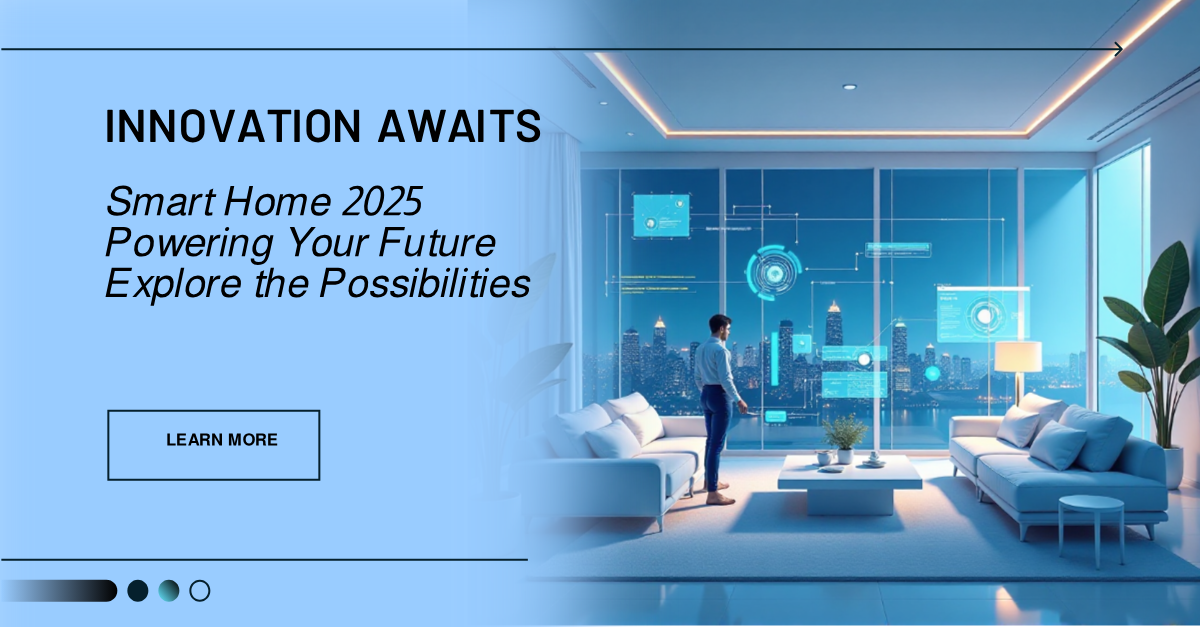 INNOVATION AWAITS

Smart Home 2025
Powering Your Future
Explore the Possibilities

LEARN MORE